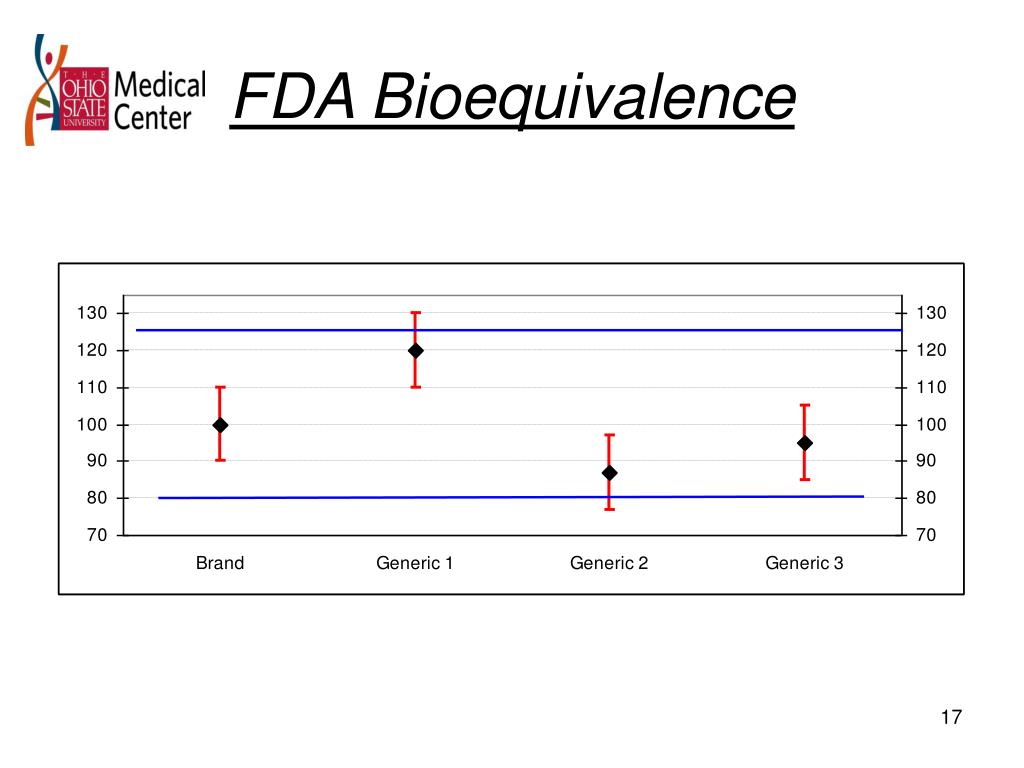 THE OHIO STATE UNIVERSITY Medical Center

FDA Bioequivalence

130
120
110
100
90
80
70

130
120
110
100
90
80
70

Brand
Generic 1
Generic 2
Generic 3

17